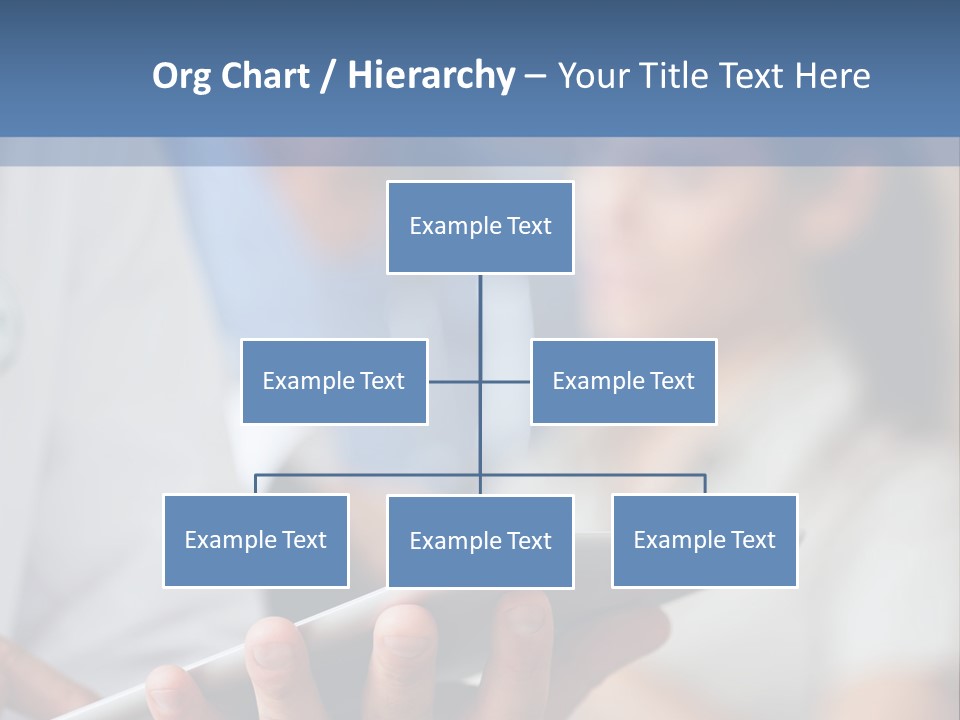 Org Chart / Hierarchy – Your Title Text Here

Example Text

Example Text

Example Text

Example Text

Example Text

Example Text